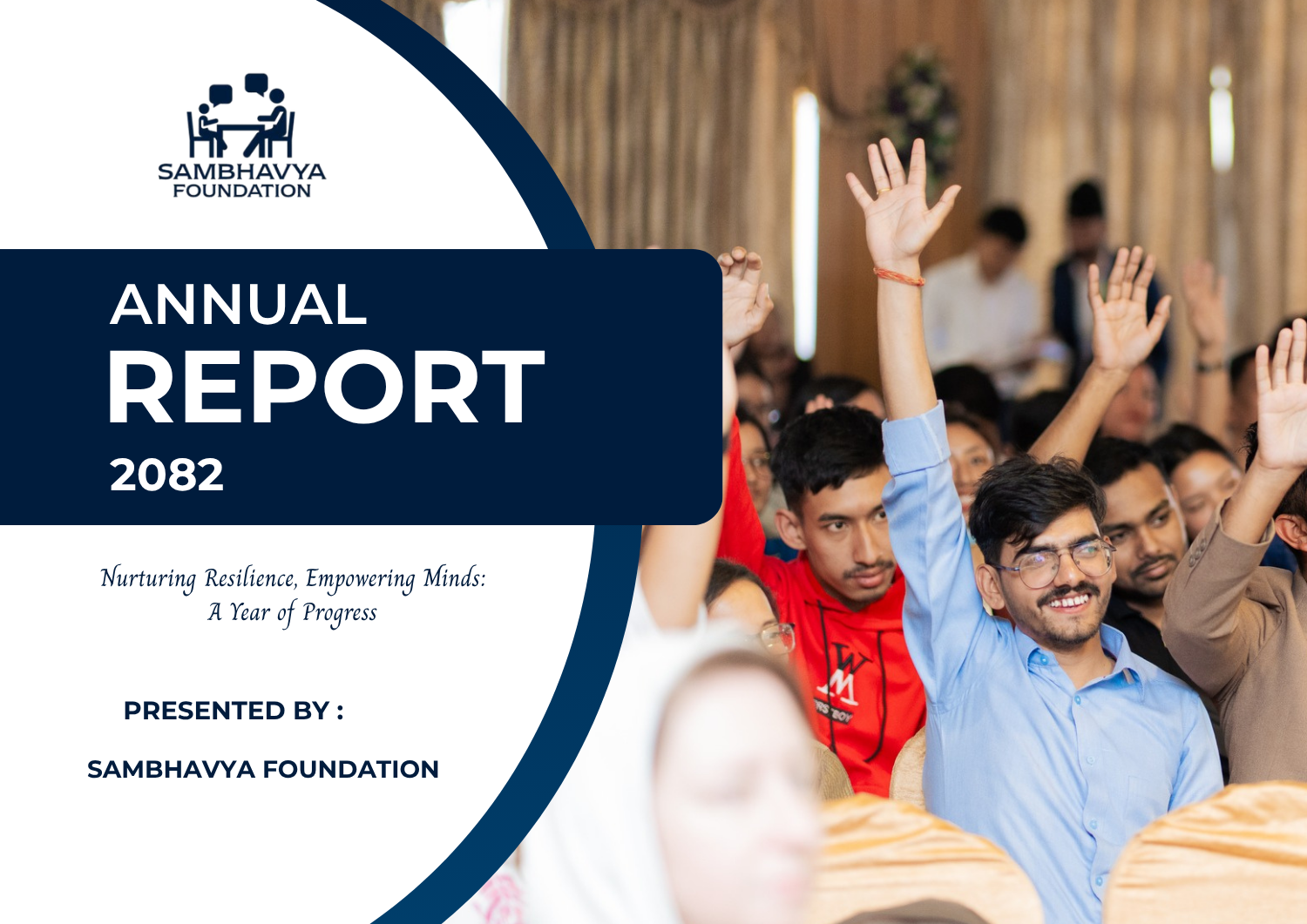 SAMBHAVYA FOUNDATION

ANNUAL
REPORT
2082

Nurturing Resilience, Empowering Minds:
A Year of Progress

PRESENTED BY :

SAMBHAVYA FOUNDATION